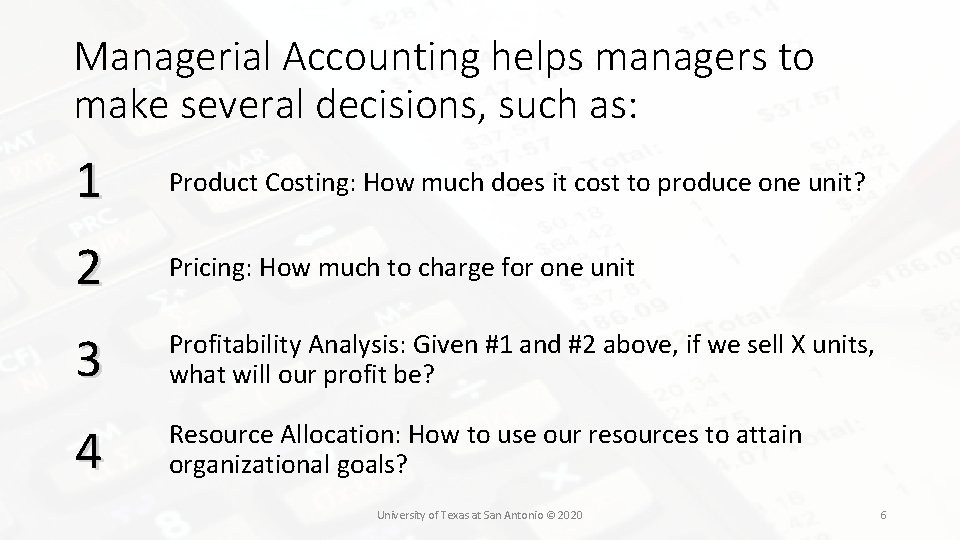 Managerial Accounting helps managers to make several decisions, such as:

1

Product Costing: How much does it cost to produce one unit?

2

Pricing: How much to charge for one unit

3

Profitability Analysis: Given #1 and #2 above, if we sell X units, what will our profit be?

4

Resource Allocation: How to use our resources to attain organizational goals?

University of Texas at San Antonio © 2020

6